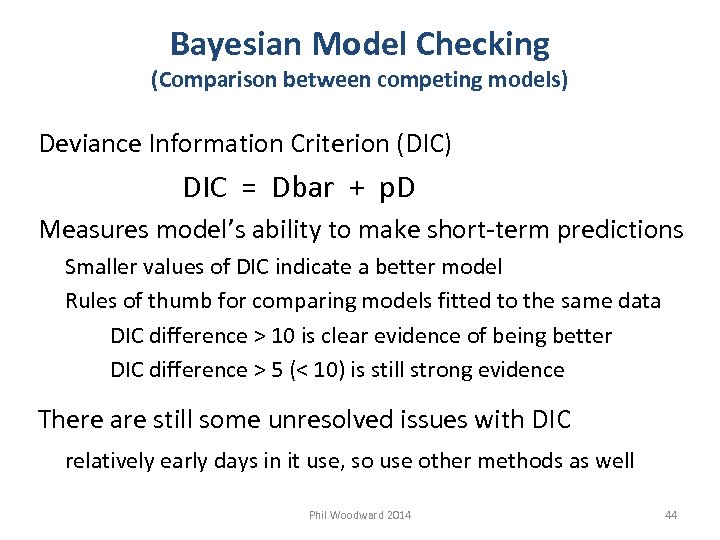 Bayesian Model Checking
(Comparison between competing models)

Deviance Information Criterion (DIC)

DIC = Dbar + pD

Measures model's ability to make short-term predictions

Smaller values of DIC indicate a better model

Rules of thumb for comparing models fitted to the same data

DIC difference > 10 is clear evidence of being better

DIC difference > 5 (< 10) is still strong evidence

There are still some unresolved issues with DIC

relatively early days in it use, so use other methods as well

Phil Woodward 2014

44